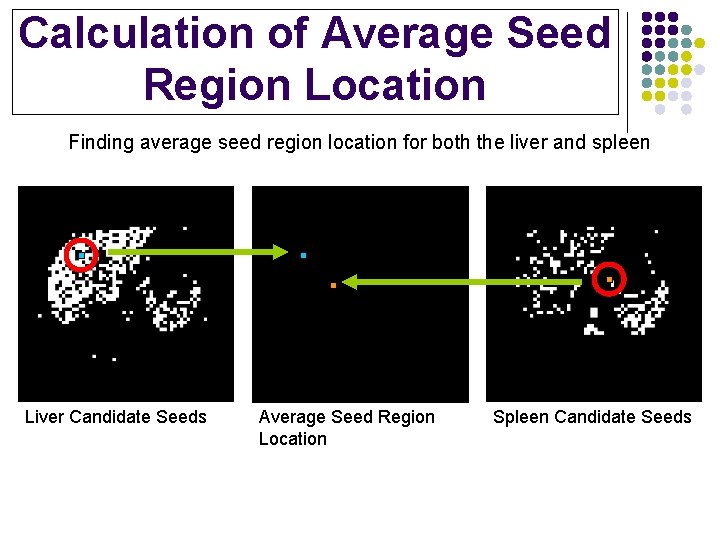 Calculation of Average Seed Region Location

Finding average seed region location for both the liver and spleen

Liver Candidate Seeds

Average Seed Region Location

Spleen Candidate Seeds